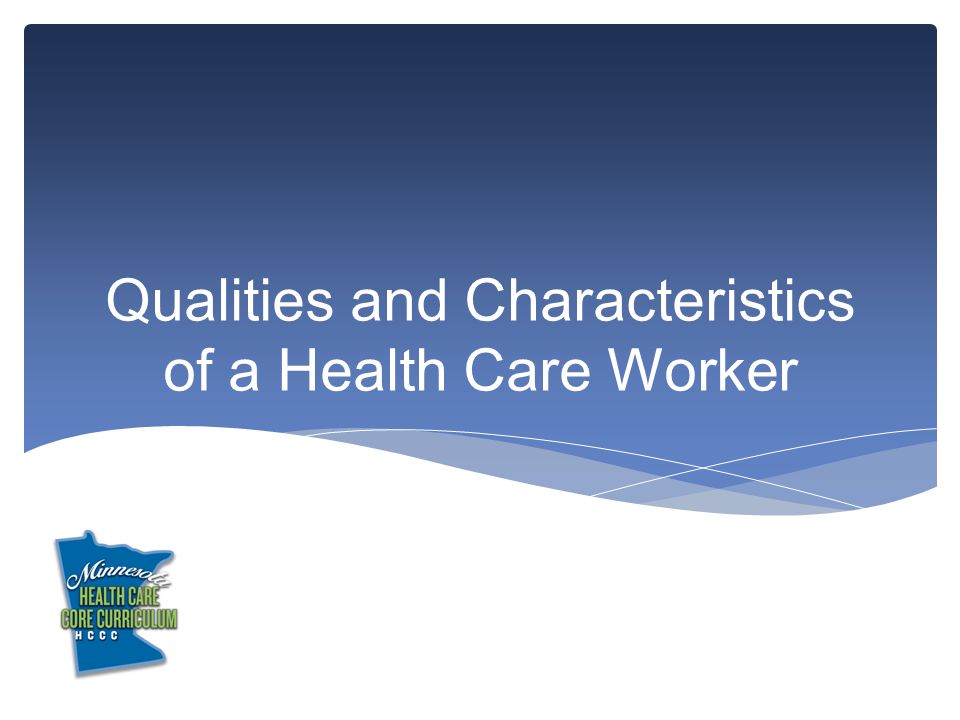 Qualities and Characteristics of a Health Care Worker

Minnesota
HEALTH CARE
CORE CURRICULUM
HCCC